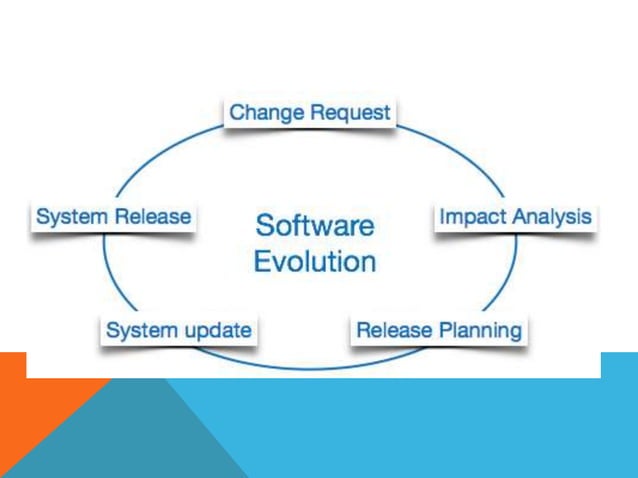 Change Request

System Release

Software Evolution

Impact Analysis

System update

Release Planning